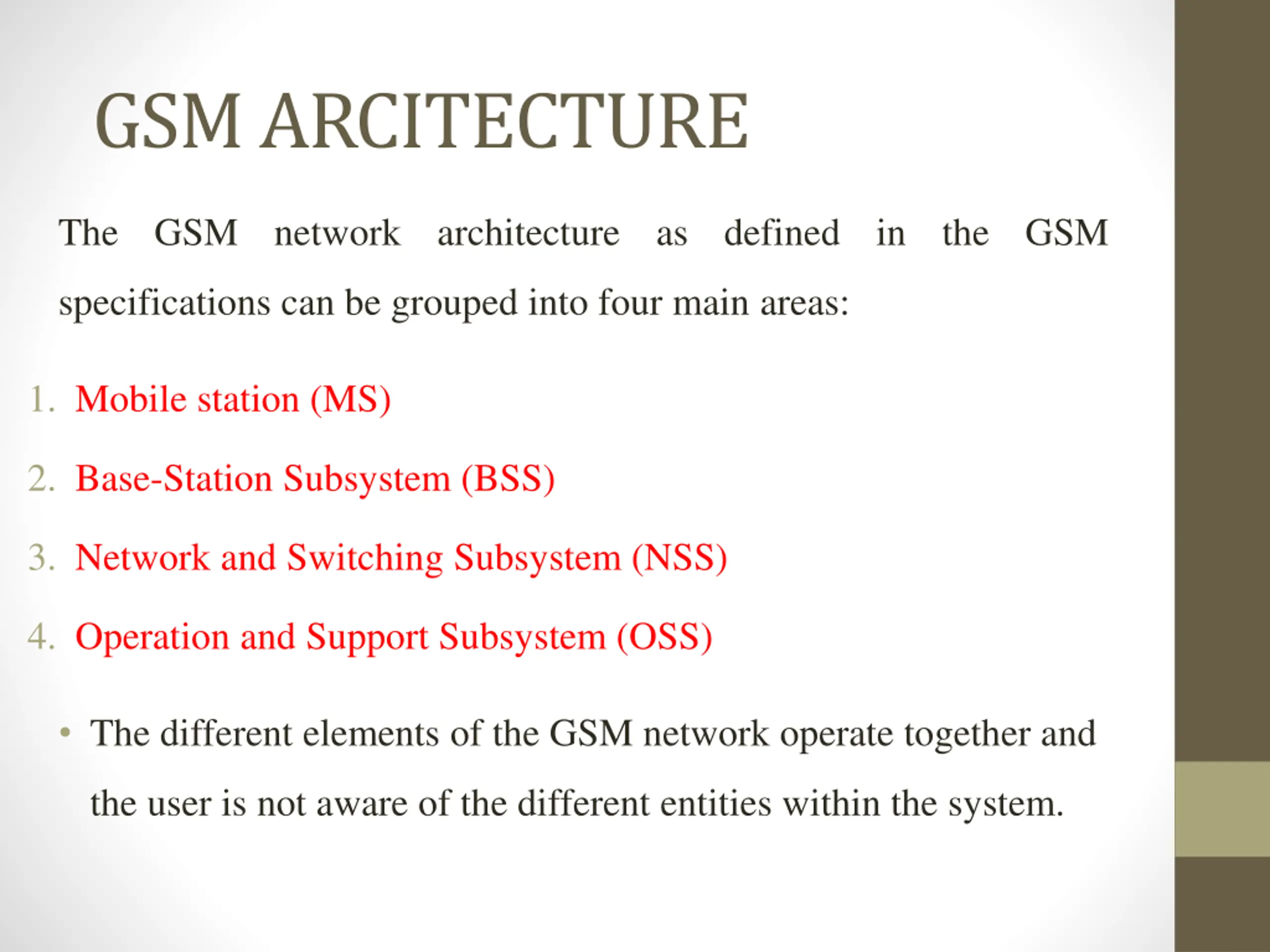 GSM ARCITECTURE

The GSM network architecture as defined in the GSM specifications can be grouped into four main areas:

1. Mobile station (MS)
2. Base-Station Subsystem (BSS)
3. Network and Switching Subsystem (NSS)
4. Operation and Support Subsystem (OSS)

• The different elements of the GSM network operate together and the user is not aware of the different entities within the system.